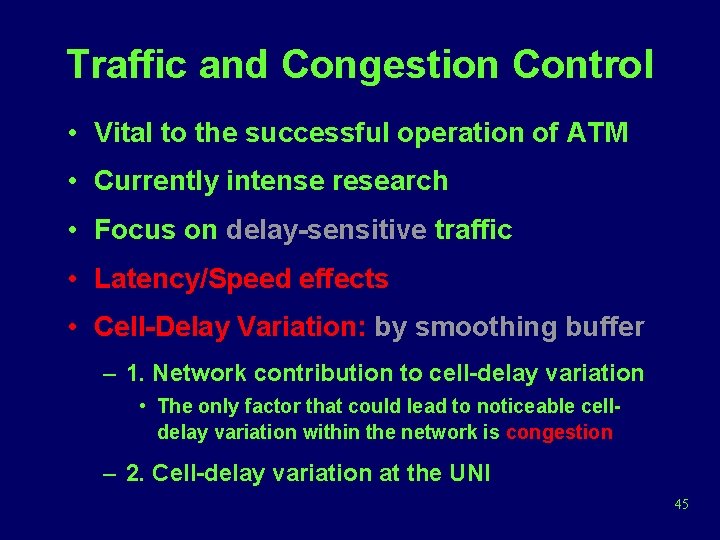 Traffic and Congestion Control

• Vital to the successful operation of ATM
• Currently intense research
• Focus on delay-sensitive traffic
• Latency/Speed effects
• Cell-Delay Variation: by smoothing buffer
– 1. Network contribution to cell-delay variation
• The only factor that could lead to noticeable cell-delay variation within the network is congestion
– 2. Cell-delay variation at the UNI

45